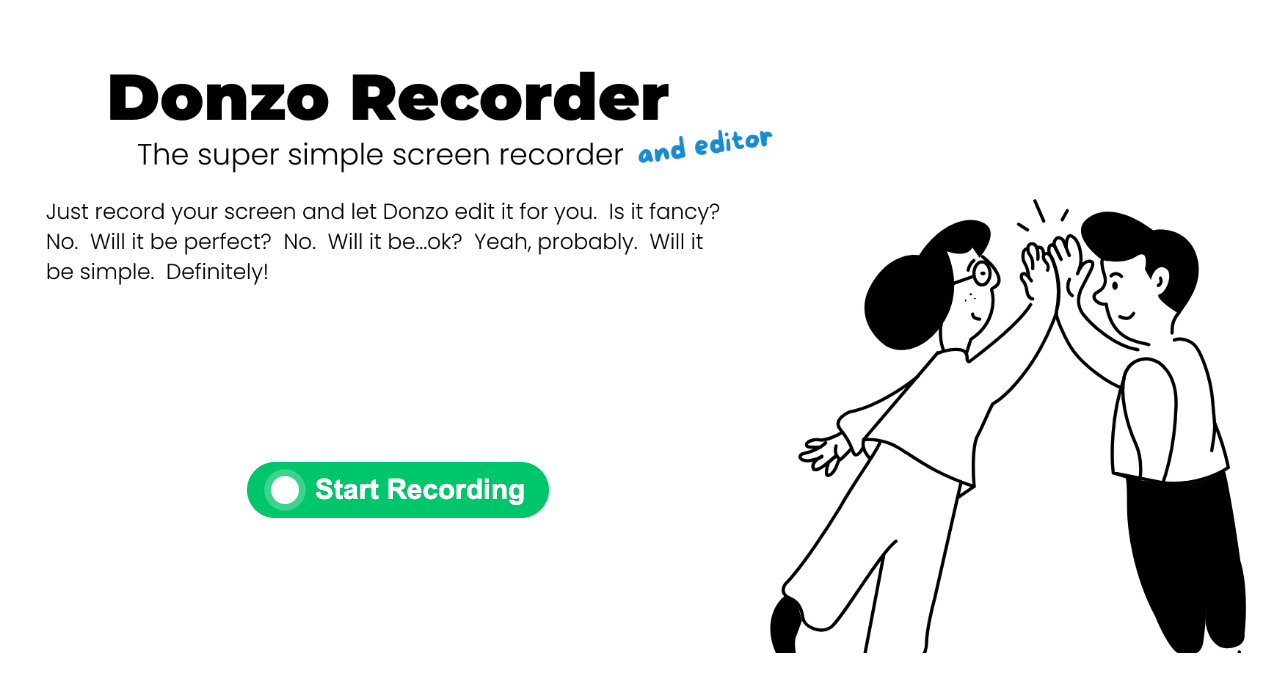 Donzo Recorder

The super simple screen recorder and editor

Just record your screen and let Donzo edit it for you. Is it fancy? No. Will it be perfect? No. Will it be...ok? Yeah, probably. Will it be simple. Definitely!

Start Recording